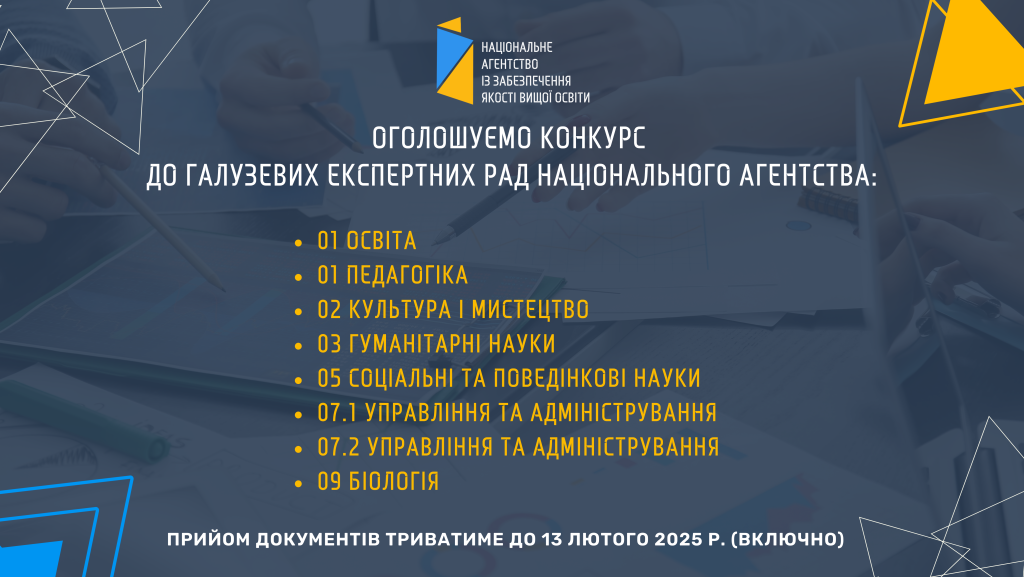 НАЦІОНАЛЬНЕ АГЕНТСТВО ІЗ ЗАБЕЗПЕЧЕННЯ ЯКОСТІ ВИЩОЇ ОСВІТИ

ОГОЛОШУЄМО КОНКУРС
ДО ГАЛУЗЕВИХ ЕКСПЕРТНИХ РАД НАЦІОНАЛЬНОГО АГЕНТСТВА:

• 01 ОСВІТА
• 01 ПЕДАГОГІКА
• 02 КУЛЬТУРА І МИСТЕЦТВО
• 03 ГУМАНІТАРНІ НАУКИ
• 05 СОЦІАЛЬНІ ТА ПОВЕДІНКОВІ НАУКИ
• 07.1 УПРАВЛІННЯ ТА АДМІНІСТРУВАННЯ
• 07.2 УПРАВЛІННЯ ТА АДМІНІСТРУВАННЯ
• 09 БІОЛОГІЯ

ПРИЙОМ ДОКУМЕНТІВ ТРИВАТИМЕ ДО 13 ЛЮТОГО 2025 Р. (ВКЛЮЧНО)